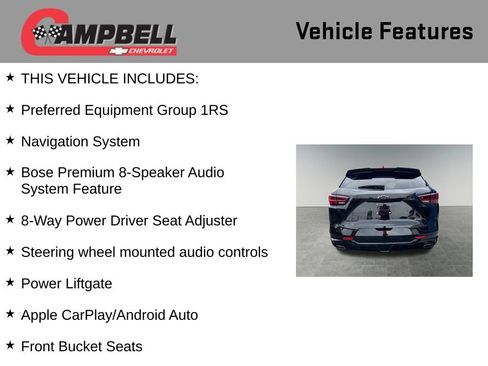 CAMPBELL
CHEVROLET

Vehicle Features

★ THIS VEHICLE INCLUDES:

★ Preferred Equipment Group 1RS

★ Navigation System

★ Bose Premium 8-Speaker Audio System Feature

★ 8-Way Power Driver Seat Adjuster

★ Steering wheel mounted audio controls

★ Power Liftgate

★ Apple CarPlay/Android Auto

★ Front Bucket Seats